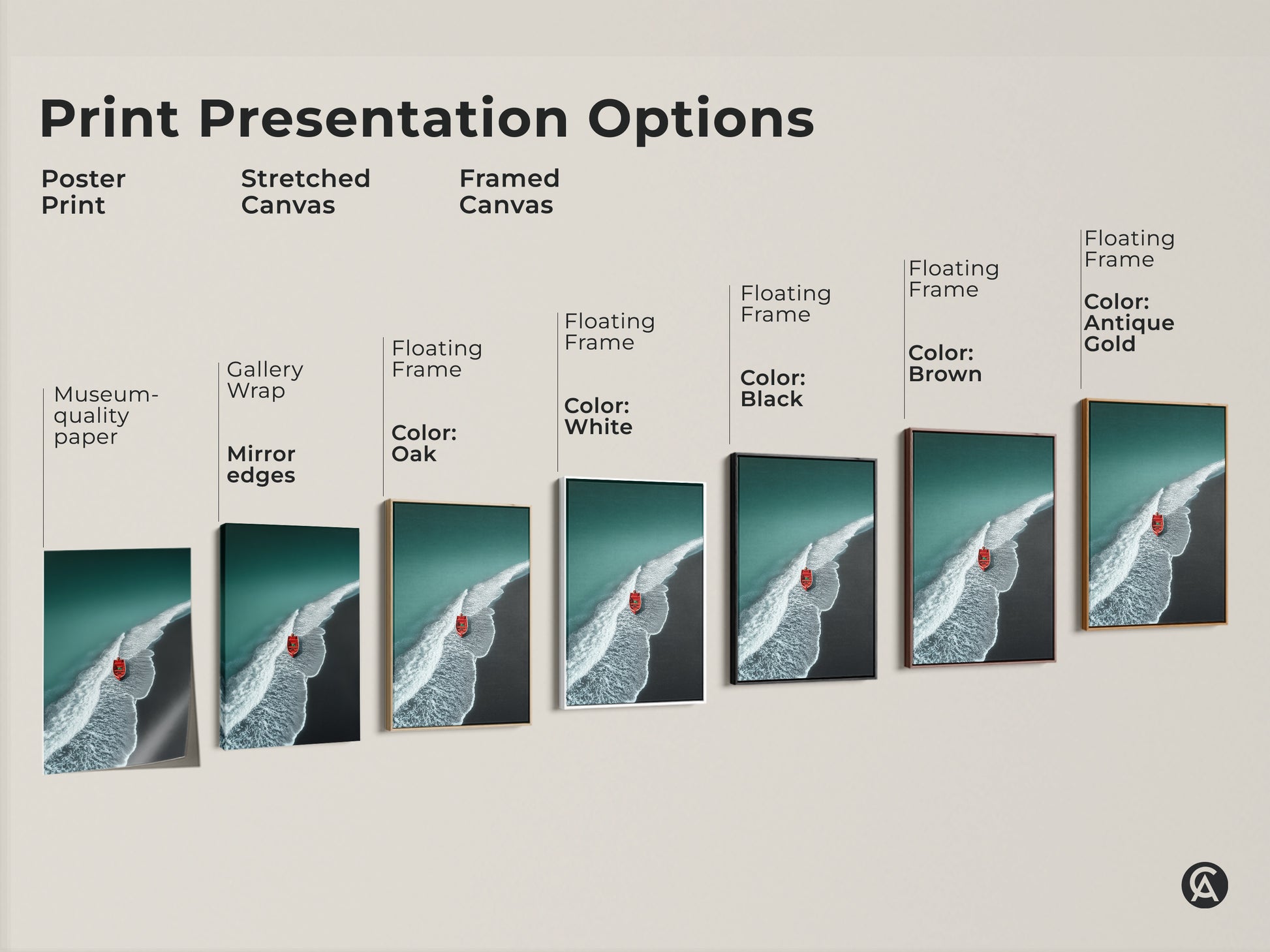 Print Presentation Options

Poster Print

Stretched Canvas

Framed Canvas

Museum-quality paper

Gallery Wrap

Mirror edges

Floating Frame

Color: Oak

Floating Frame

Color: White

Floating Frame

Color: Black

Floating Frame

Color: Brown

Floating Frame

Color: Antique Gold

CA